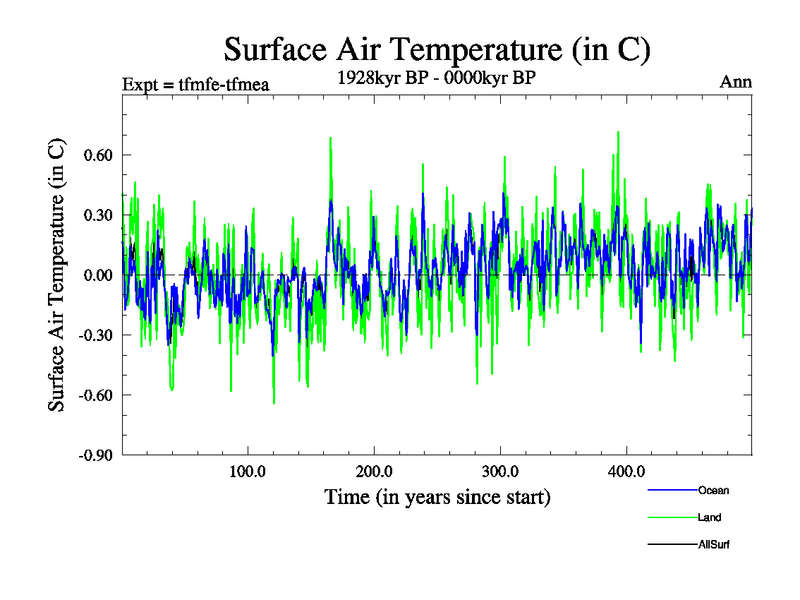 Surface Air Temperature (in C)

Expt = tfmfe-tfmea

1928kyr BP - 0000kyr BP

Ann

Surface Air Temperature (in C)

0.60

0.30

0.00

-0.30

-0.60

-0.90

100.0

200.0

300.0

400.0

Time (in years since start)

Ocean

Land

AllSurf